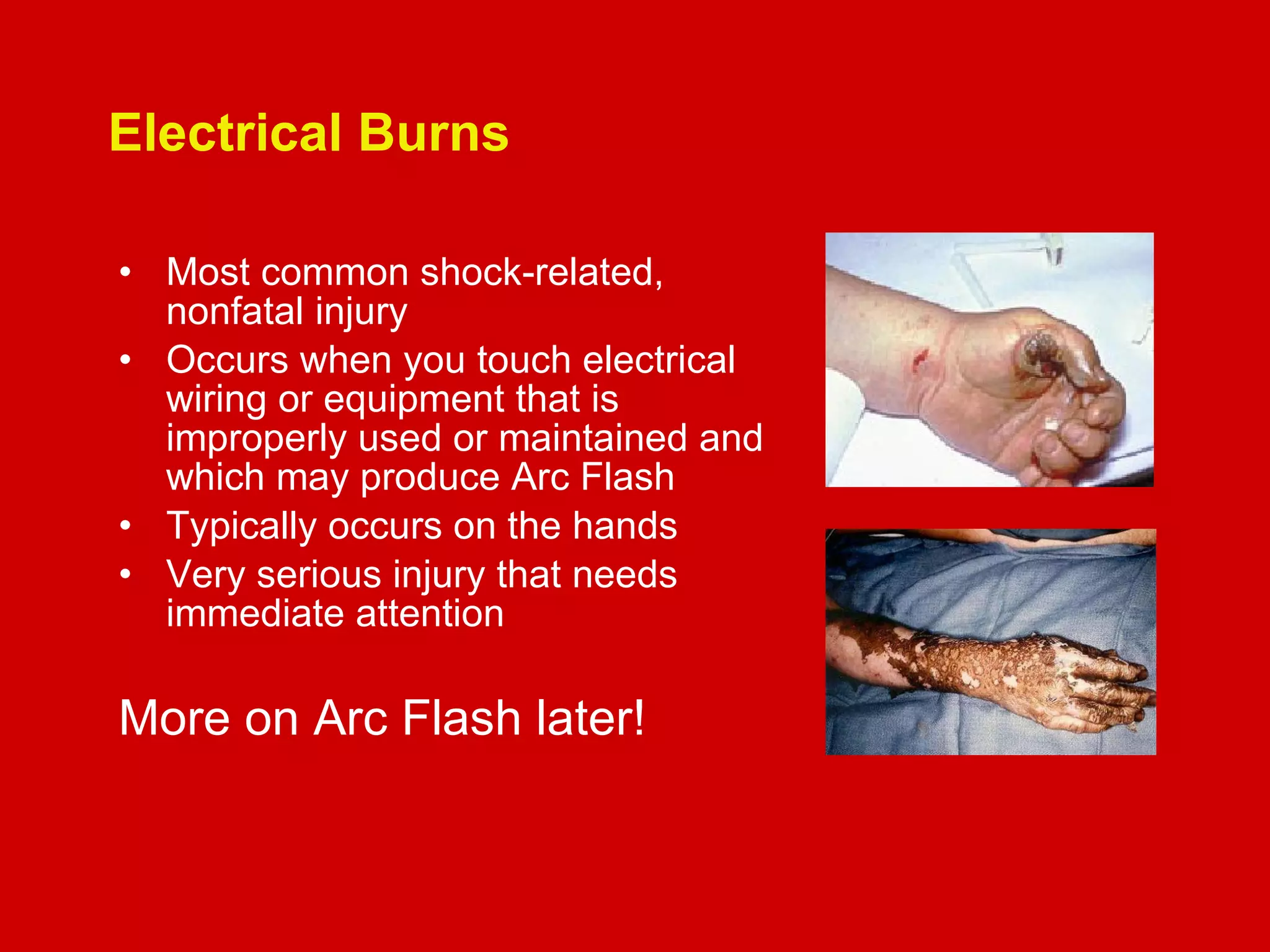 Electrical Burns

• Most common shock-related, nonfatal injury
• Occurs when you touch electrical wiring or equipment that is improperly used or maintained and which may produce Arc Flash
• Typically occurs on the hands
• Very serious injury that needs immediate attention

More on Arc Flash later!